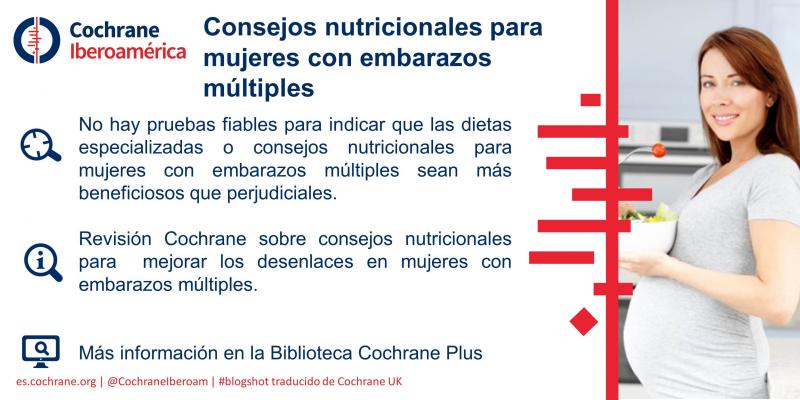 Cochrane
Iberoamérica

Consejos nutricionales para mujeres con embarazos múltiples

No hay pruebas fiables para indicar que las dietas especializadas o consejos nutricionales para mujeres con embarazos múltiples sean más beneficiosos que perjudiciales.

Revisión Cochrane sobre consejos nutricionales para mejorar los desenlaces en mujeres con embarazos múltiples.

Más información en la Biblioteca Cochrane Plus

es.cochrane.org | @CochraneIberoam | #blogshot traducido de Cochrane UK